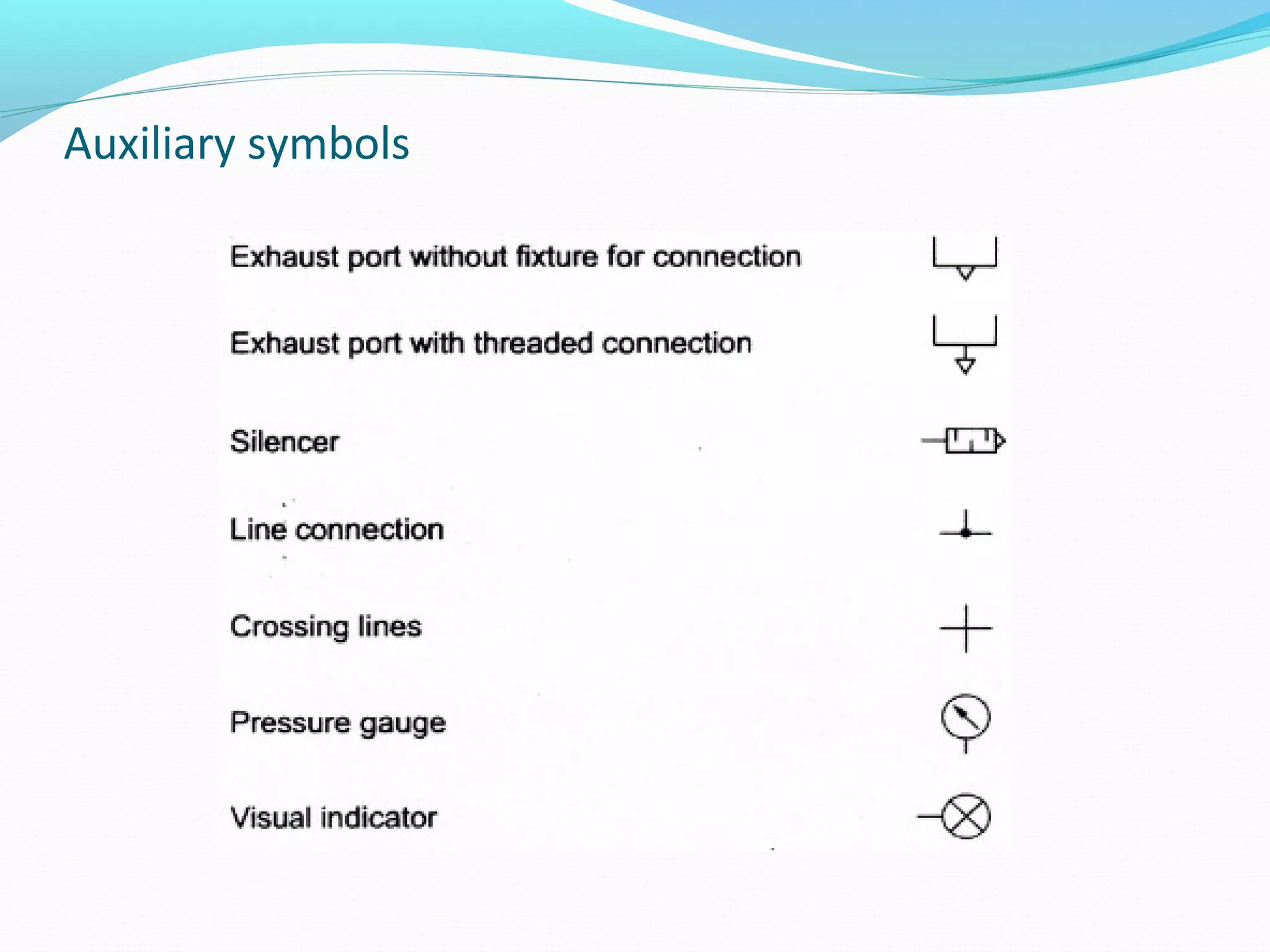 Auxiliary symbols

Exhaust port without fixture for connection

Exhaust port with threaded connection

Silencer

Line connection

Crossing lines

Pressure gauge

Visual indicator